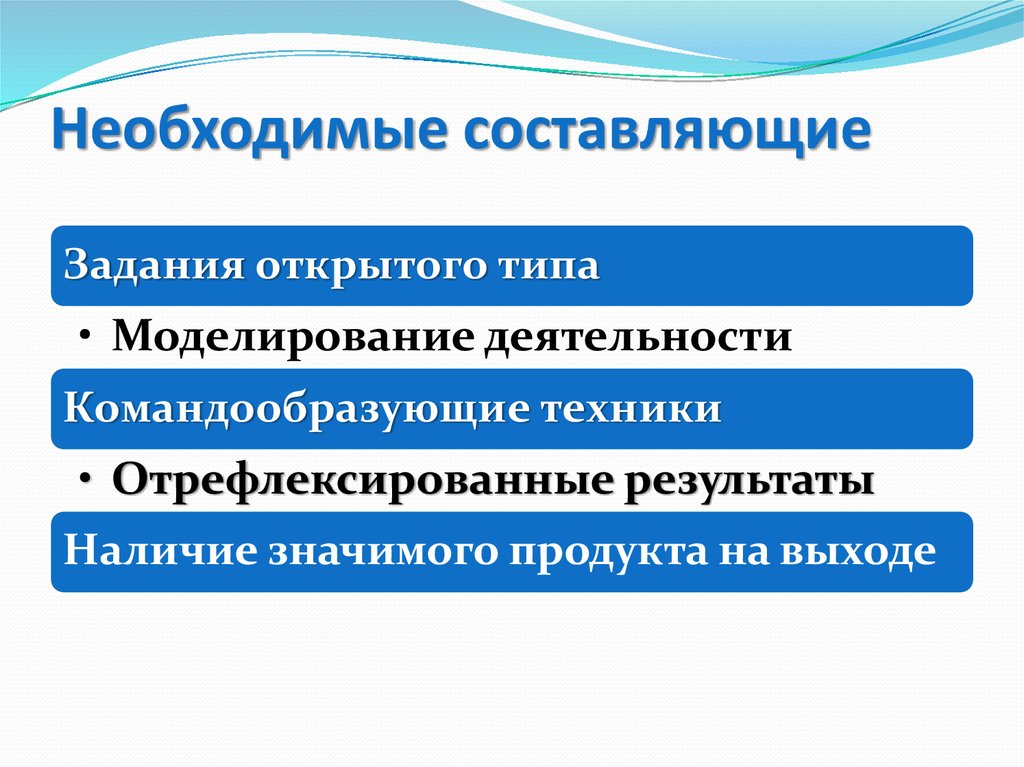 Необходимые составляющие

Задания открытого типа

• Моделирование деятельности

Командообразующие техники

• Отрефлексированные результаты

Наличие значимого продукта на выходе